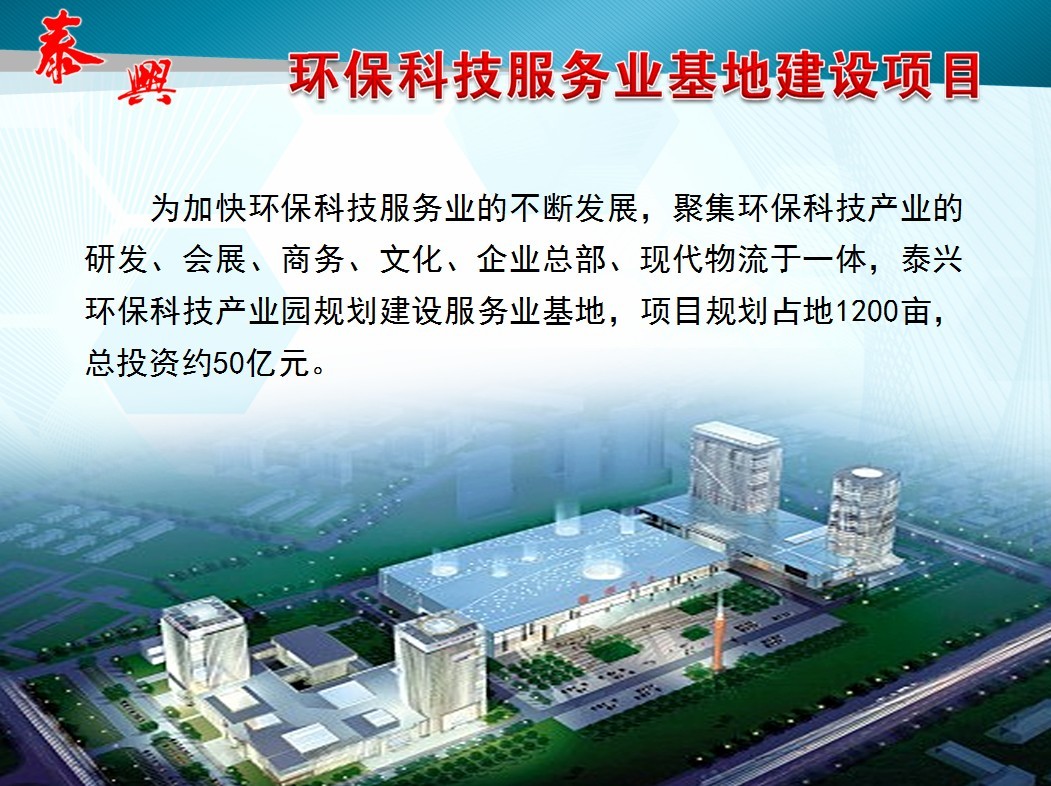 泰興

环保科技服务业基地建设项目

为加快环保科技服务业的不断发展，聚集环保科技产业的研发、会展、商务、文化、企业总部、现代物流于一体，泰兴环保科技产业园规划建设服务业基地，项目规划占地1200亩，总投资约50亿元。